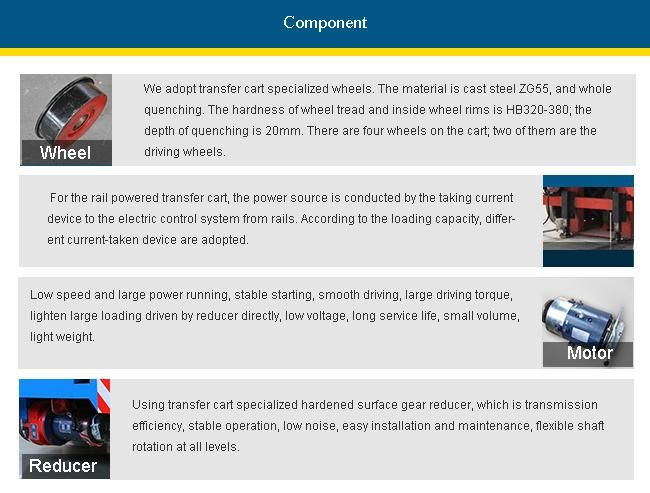 Component

Wheel

We adopt transfer cart specialized wheels. The material is cast steel ZG55, and whole quenching. The hardness of wheel tread and inside wheel rims is HB320-380; the depth of quenching is 20mm. There are four wheels on the cart; two of them are the driving wheels.

For the rail powered transfer cart, the power source is conducted by the taking current device to the electric control system from rails. According to the loading capacity, different current-taken device are adopted.

Low speed and large power running, stable starting, smooth driving, large driving torque, lighten large loading driven by reducer directly, low voltage, long service life, small volume, light weight.

Motor

Reducer

Using transfer cart specialized hardened surface gear reducer, which is transmission efficiency, stable operation, low noise, easy installation and maintenance, flexible shaft rotation at all levels.